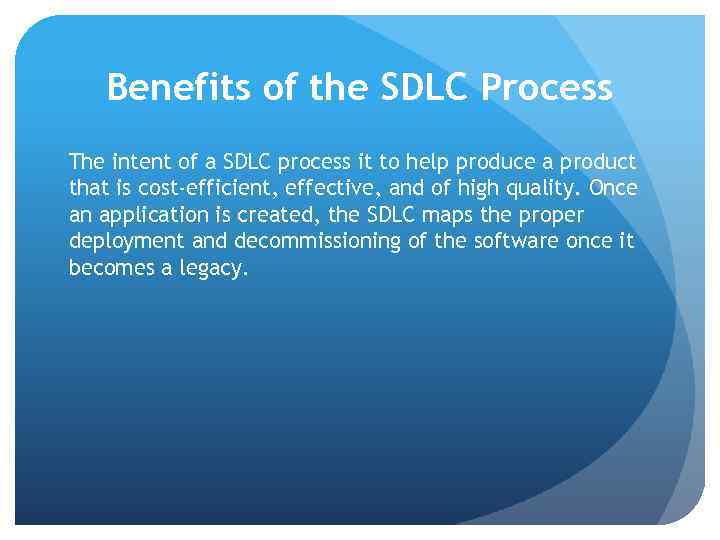 Benefits of the SDLC Process

The intent of a SDLC process it to help produce a product that is cost-efficient, effective, and of high quality. Once an application is created, the SDLC maps the proper deployment and decommissioning of the software once it becomes a legacy.